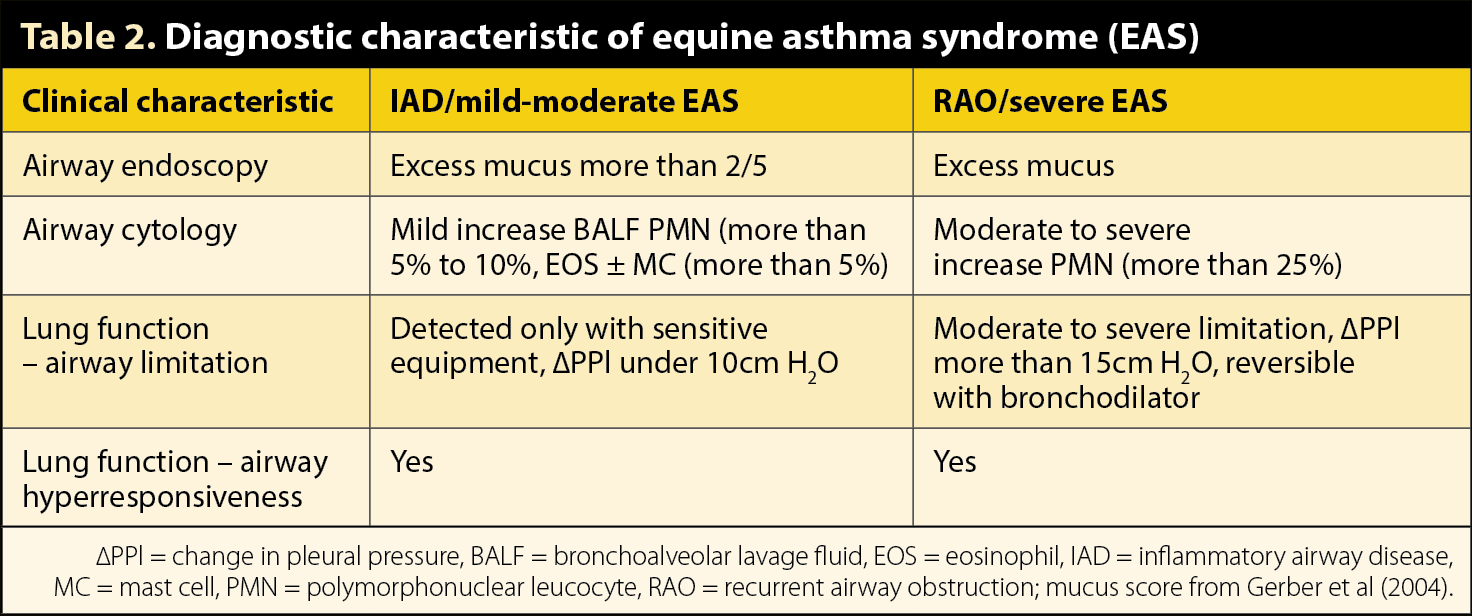 Table 2. Diagnostic characteristic of equine asthma syndrome (EAS)

| Clinical characteristic | IAD/mild-moderate EAS | RAO/severe EAS |
|---|---|---|
| Airway endoscopy | Excess mucus more than 2/5 | Excess mucus |
| Airway cytology | Mild increase BALF PMN (more than 5% to 10%, EOS ± MC (more than 5%) | Moderate to severe increase PMN (more than 25%) |
| Lung function – airway limitation | Detected only with sensitive equipment, ΔPPl under 10cm $H_2O$ | Moderate to severe limitation, ΔPPl more than 15cm $H_2O$, reversible with bronchodilator |
| Lung function – airway hyperresponsiveness | Yes | Yes |

ΔPPl = change in pleural pressure, BALF = bronchoalveolar lavage fluid, EOS = eosinophil, IAD = inflammatory airway disease, MC = mast cell, PMN = polymorphonuclear leucocyte, RAO = recurrent airway obstruction; mucus score from Gerber et al (2004).